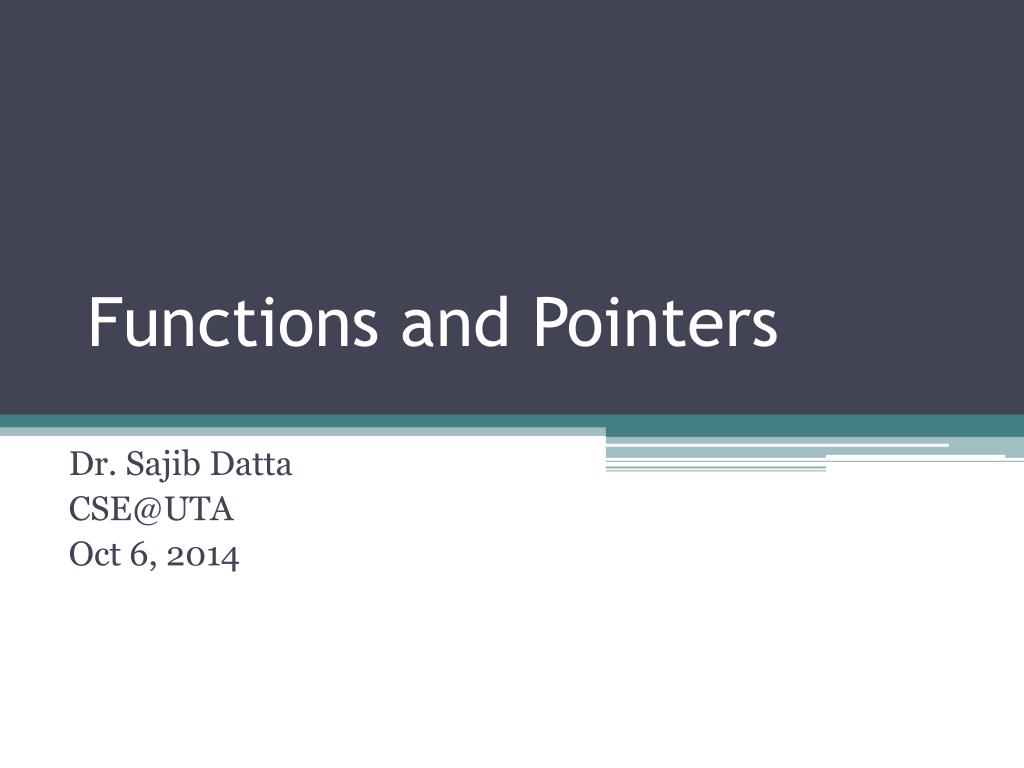 Functions and Pointers

Dr. Sajib Datta
CSE@UTA
Oct 6, 2014